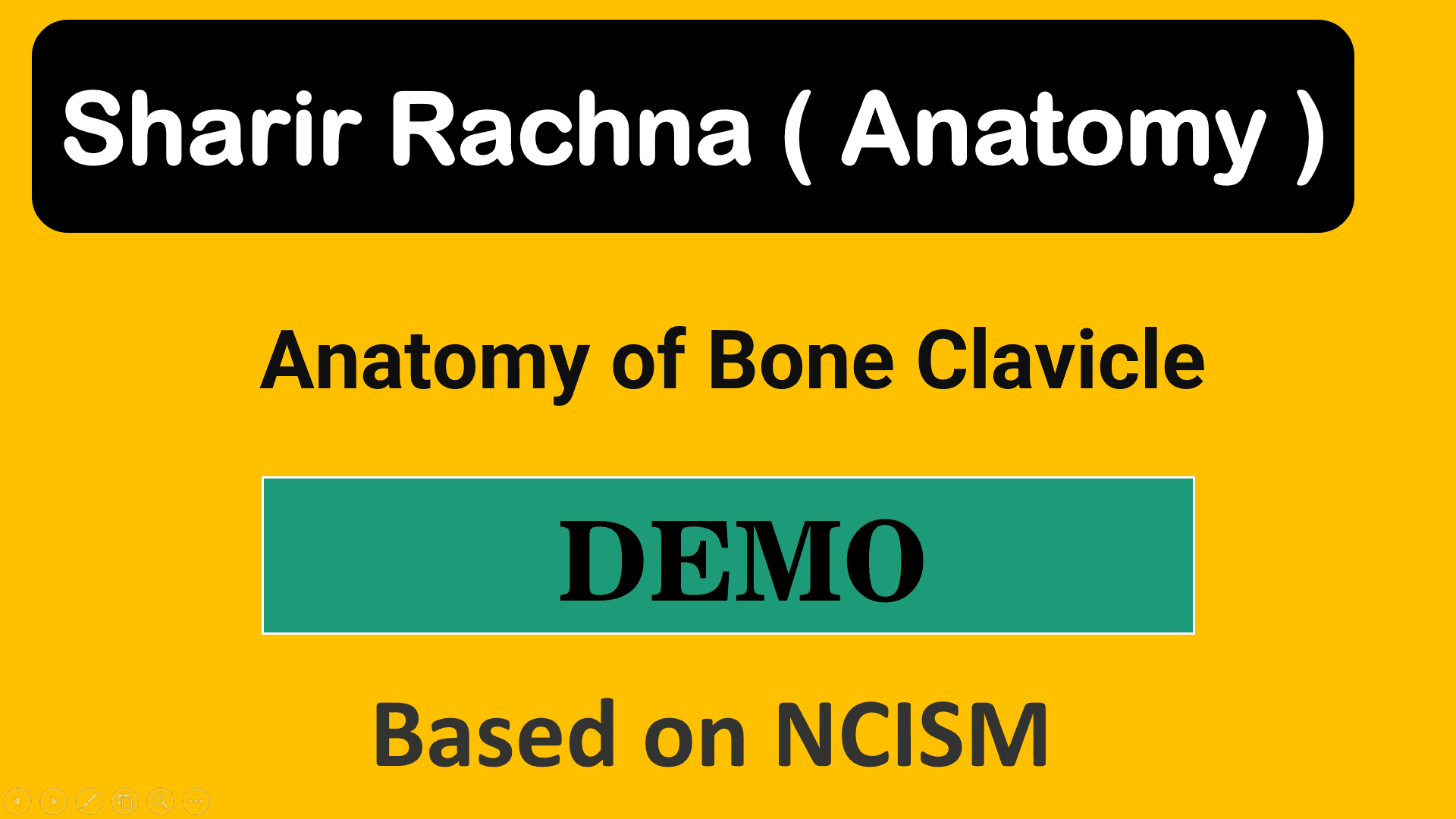 Sharir Rachna ( Anatomy )

Anatomy of Bone Clavicle

DEMO

Based on NCISM